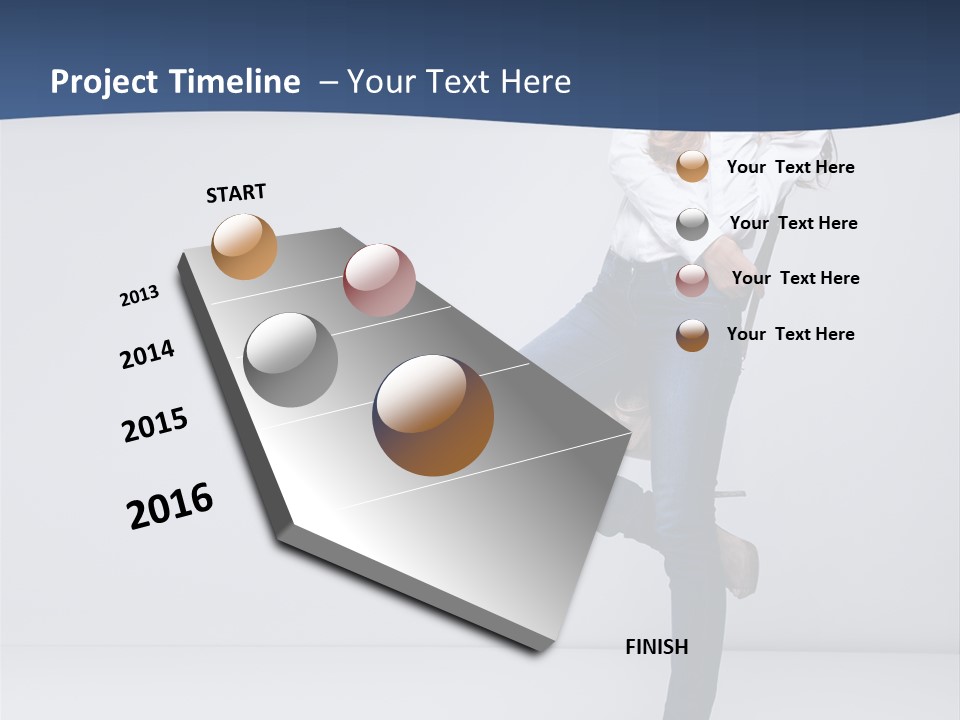 Project Timeline – Your Text Here

START

2013

2014

2015

2016

Your Text Here

Your Text Here

Your Text Here

Your Text Here

FINISH